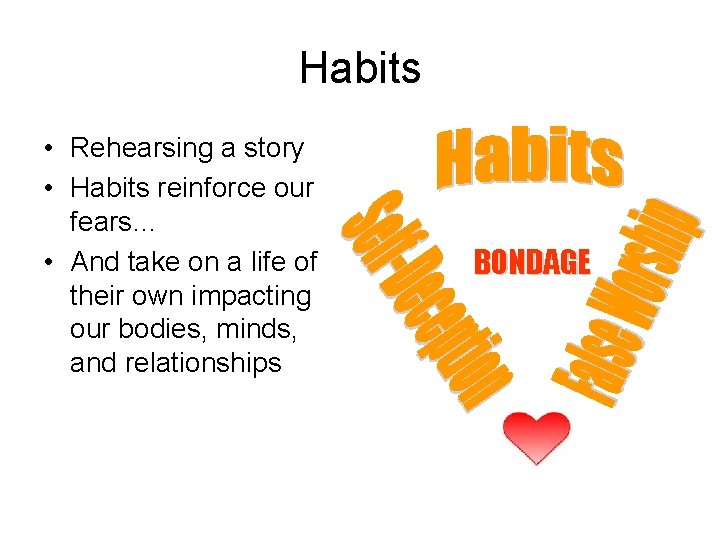 Habits

• Rehearsing a story
• Habits reinforce our fears…
• And take on a life of their own impacting our bodies, minds, and relationships

Habits

Self-Deception

BONDAGE

False Worship